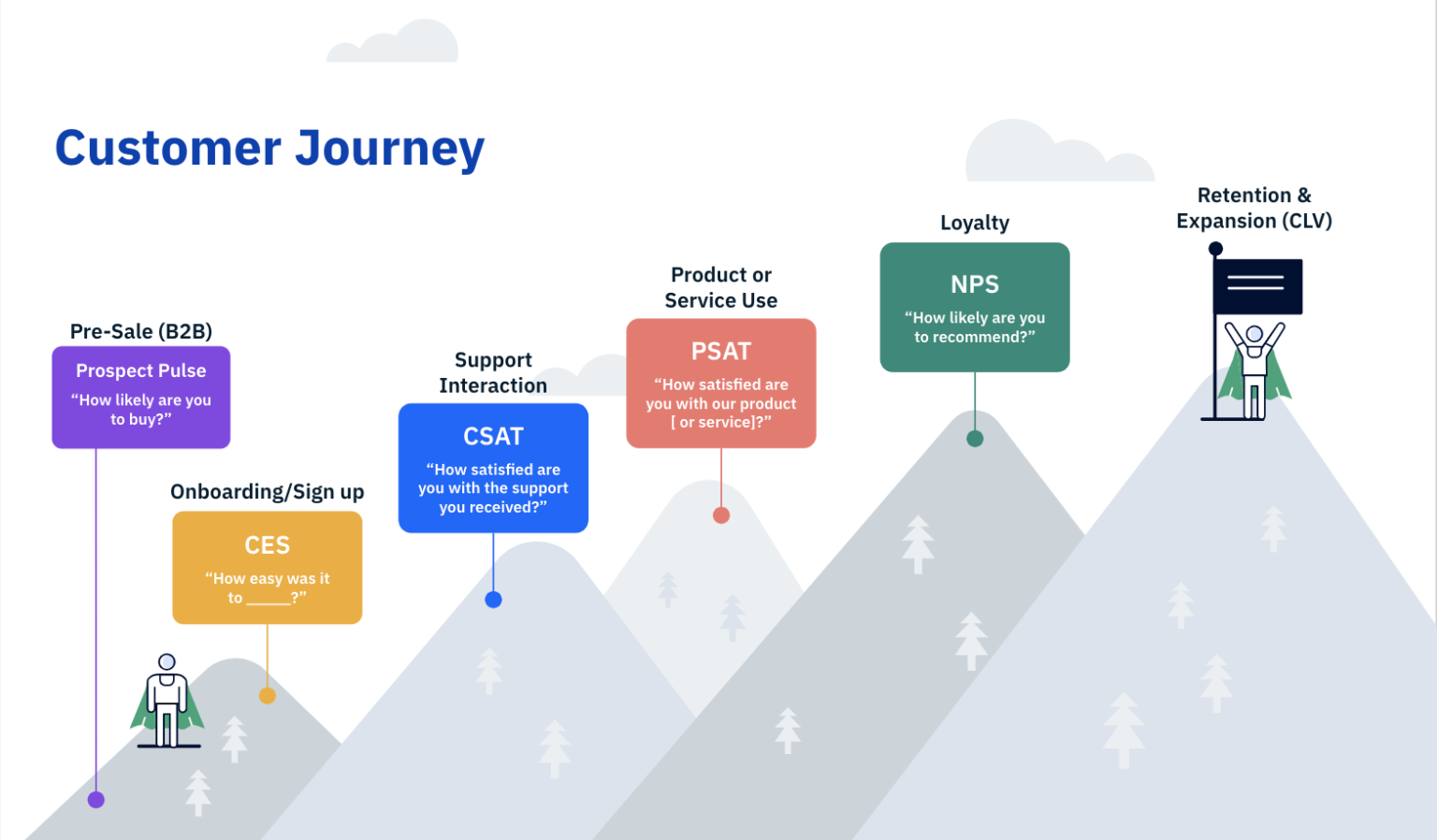 Customer Journey

Pre-Sale (B2B)

Prospect Pulse

“How likely are you to buy?”

Onboarding/Sign up

CES

“How easy was it to ______?”

Support Interaction

CSAT

“How satisfied are you with the support you received?”

Product or Service Use

PSAT

“How satisfied are you with our product [ or service]?”

Loyalty

NPS

“How likely are you to recommend?”

Retention & Expansion (CLV)